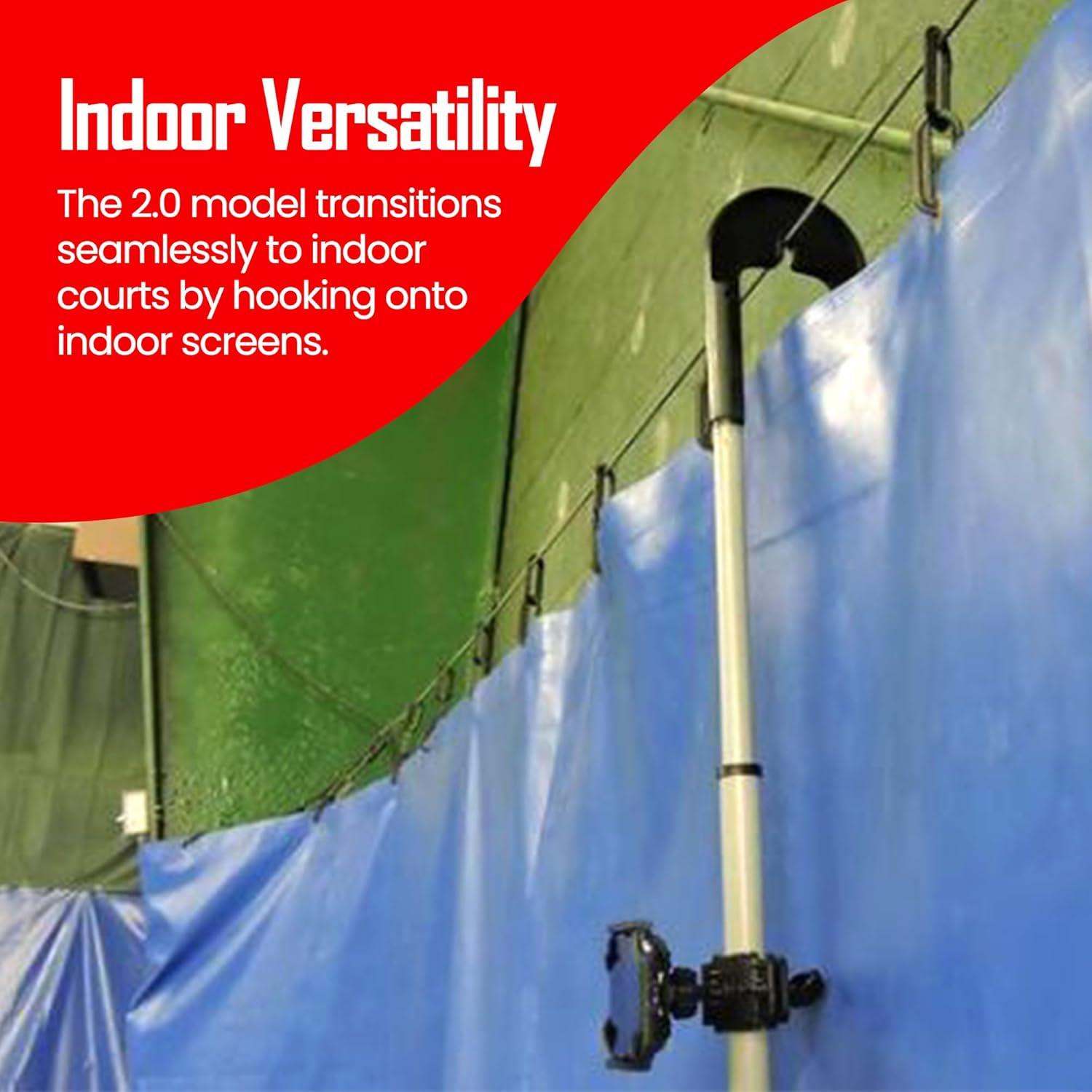 Indoor Versatility

The 2.0 model transitions seamlessly to indoor courts by hooking onto indoor screens.